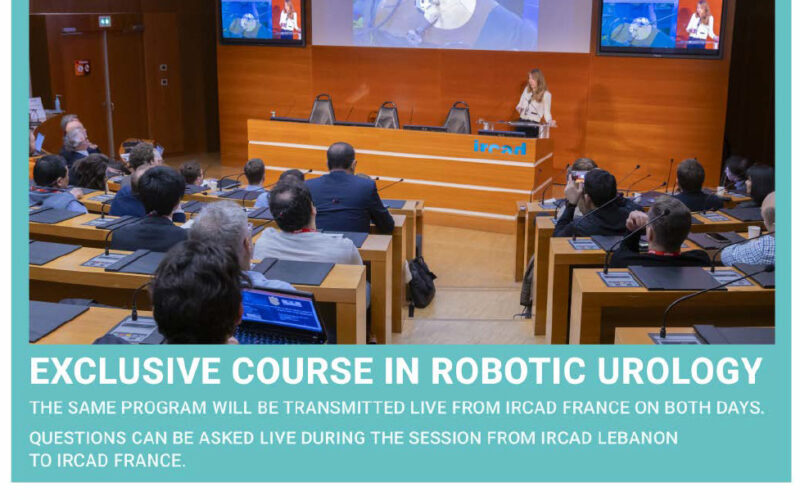 ircad

EXCLUSIVE COURSE IN ROBOTIC UROLOGY

THE SAME PROGRAM WILL BE TRANSMITTED LIVE FROM IRCAD FRANCE ON BOTH DAYS.

QUESTIONS CAN BE ASKED LIVE DURING THE SESSION FROM IRCAD LEBANON TO IRCAD FRANCE.